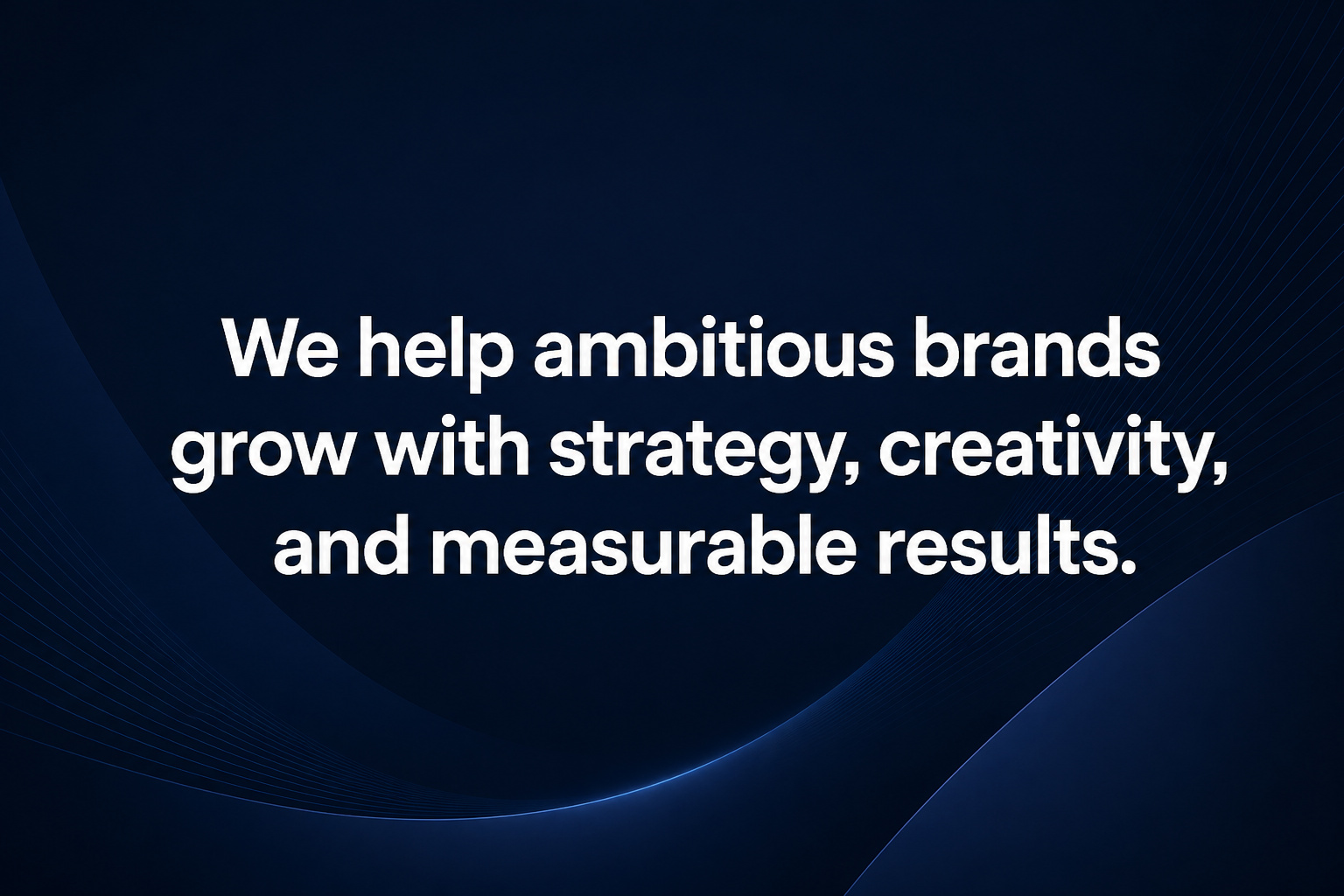 We help ambitious brands grow with strategy, creativity, and measurable results.